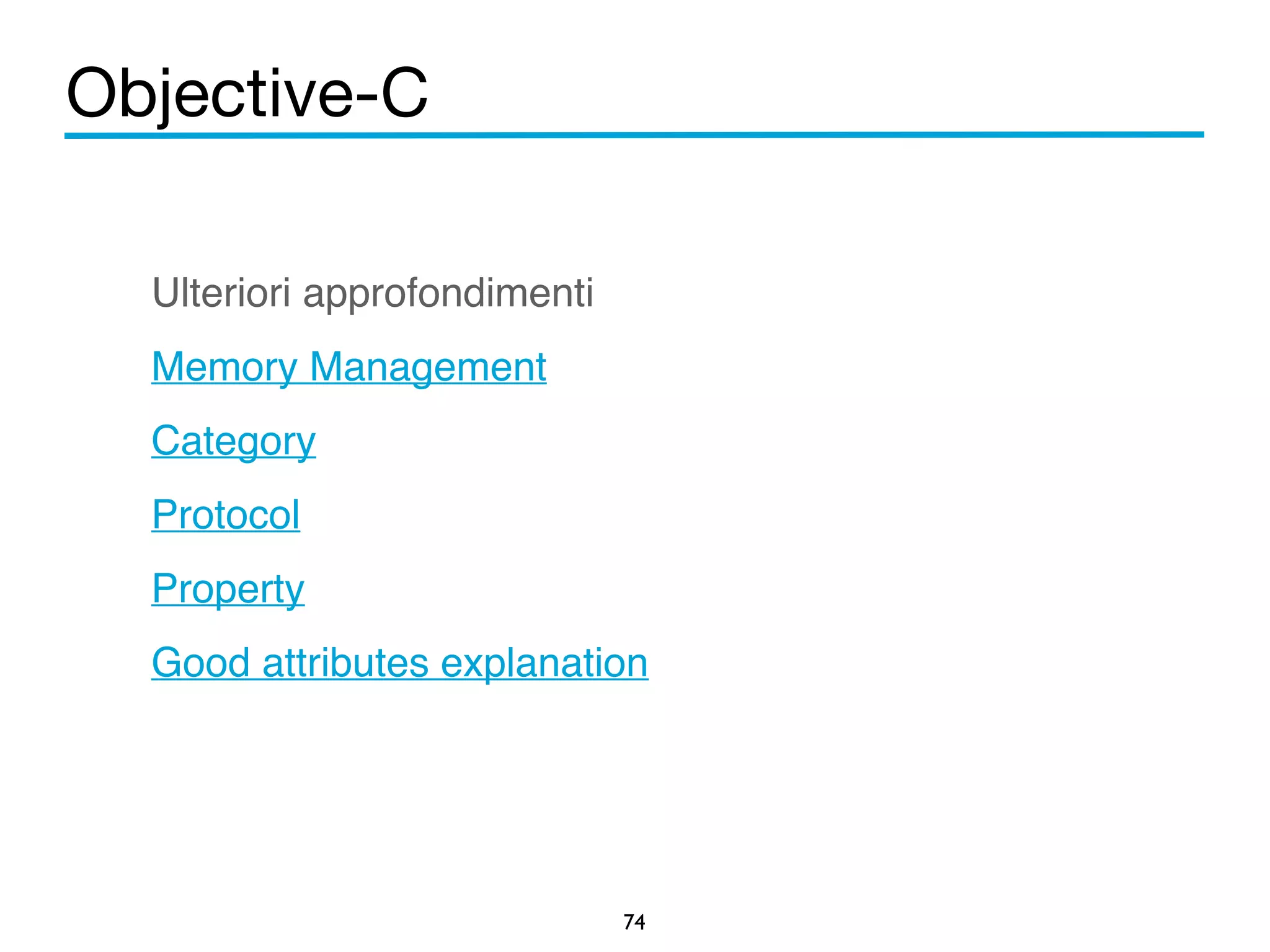 Objective-C

Ulteriori approfondimenti

Memory Management

Category

Protocol

Property

Good attributes explanation

74